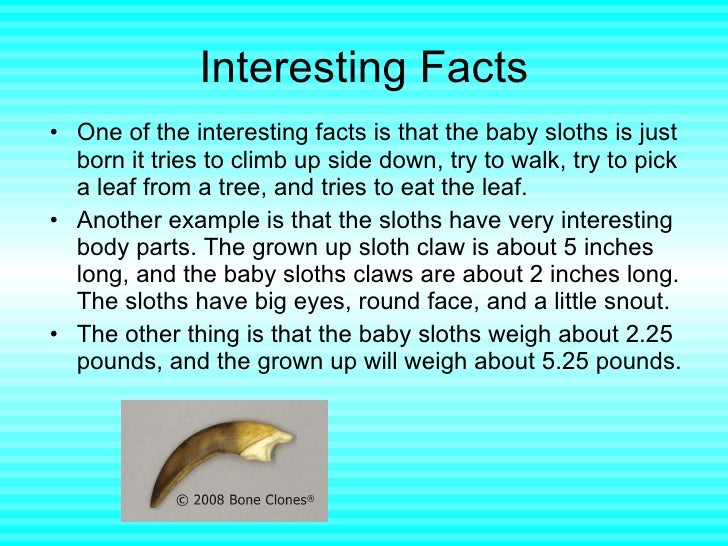 Interesting Facts

• One of the interesting facts is that the baby sloths is just born it tries to climb up side down, try to walk, try to pick a leaf from a tree, and tries to eat the leaf.

• Another example is that the sloths have very interesting body parts. The grown up sloth claw is about 5 inches long, and the baby sloths claws are about 2 inches long. The sloths have big eyes, round face, and a little snout.

• The other thing is that the baby sloths weigh about 2.25 pounds, and the grown up will weigh about 5.25 pounds.

© 2008 Bone Clones®